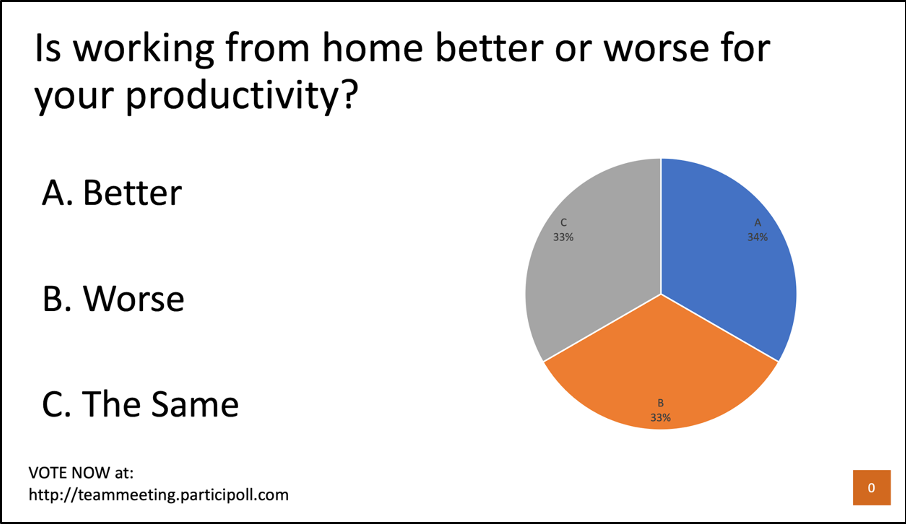 Is working from home better or worse for your productivity?

A. Better

B. Worse

C. The Same

C
33%

A
34%

B
33%

VOTE NOW at:
http://teammeeting.participoll.com

0